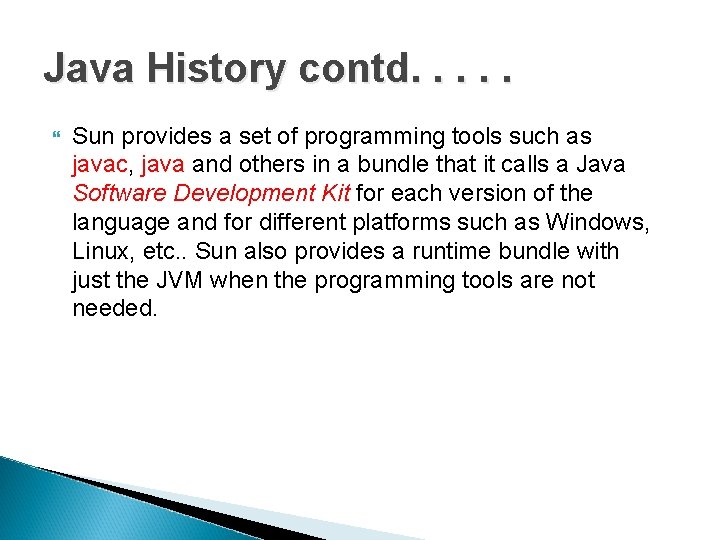 Java History contd. . . . .

Sun provides a set of programming tools such as javac, java and others in a bundle that it calls a Java Software Development Kit for each version of the language and for different platforms such as Windows, Linux, etc.. Sun also provides a runtime bundle with just the JVM when the programming tools are not needed.